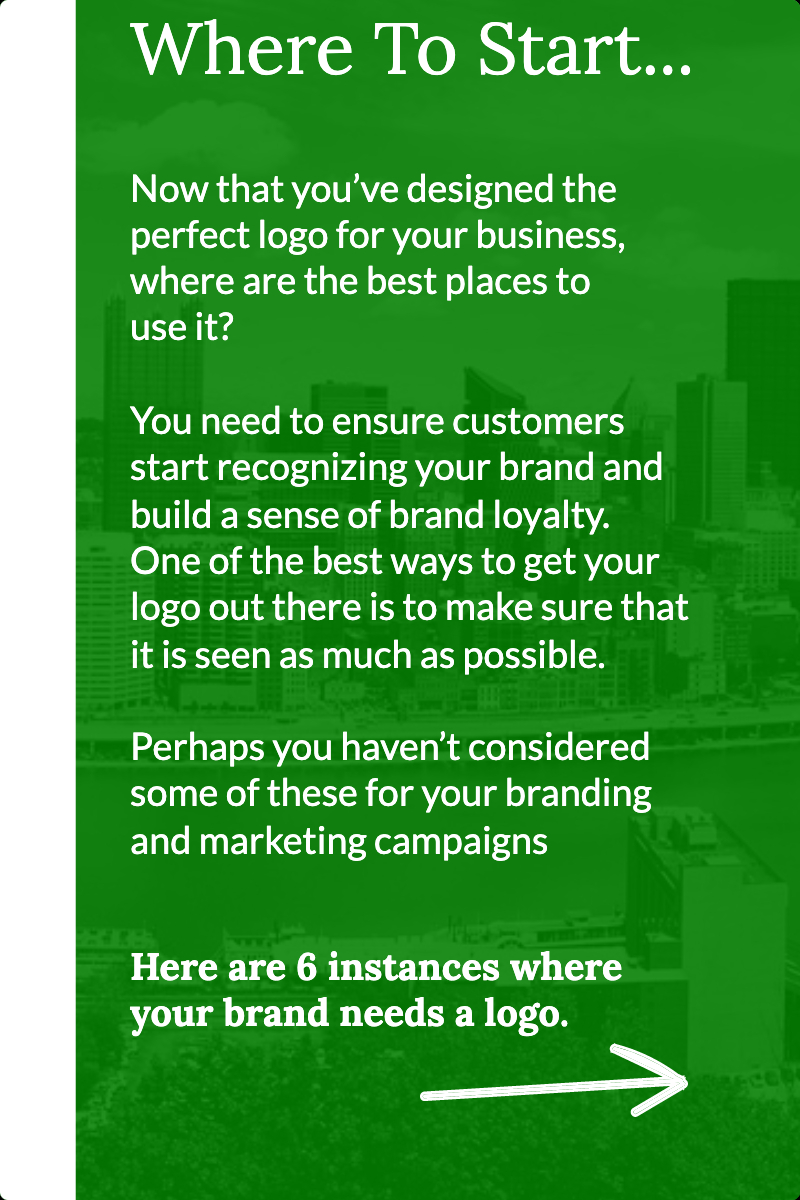 Where To Start...

Now that you’ve designed the perfect logo for your business, where are the best places to use it?

You need to ensure customers start recognizing your brand and build a sense of brand loyalty. One of the best ways to get your logo out there is to make sure that it is seen as much as possible.

Perhaps you haven’t considered some of these for your branding and marketing campaigns

Here are 6 instances where your brand needs a logo.